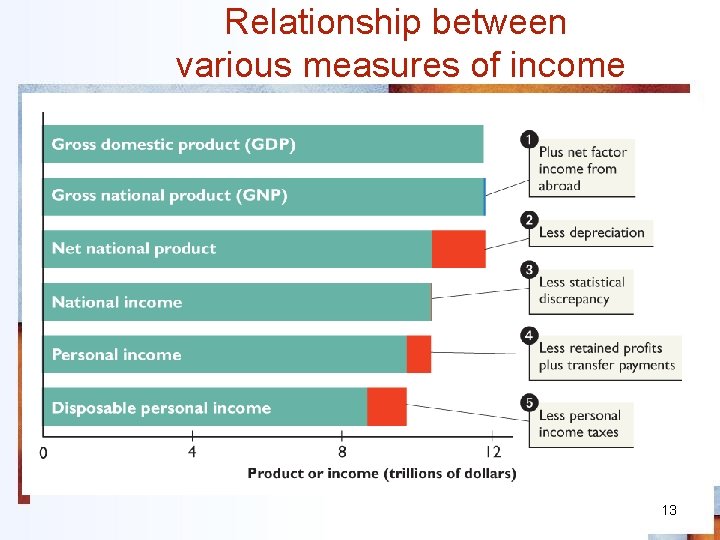 Relationship between various measures of income

Gross domestic product (GDP)
Gross national product (GNP)
Net national product
National income
Personal income
Disposable personal income

1 Plus net factor income from abroad
2 Less depreciation
3 Less statistical discrepancy
4 Less retained profits plus transfer payments
5 Less personal income taxes

0
4
8
12
Product or income (trillions of dollars)

13